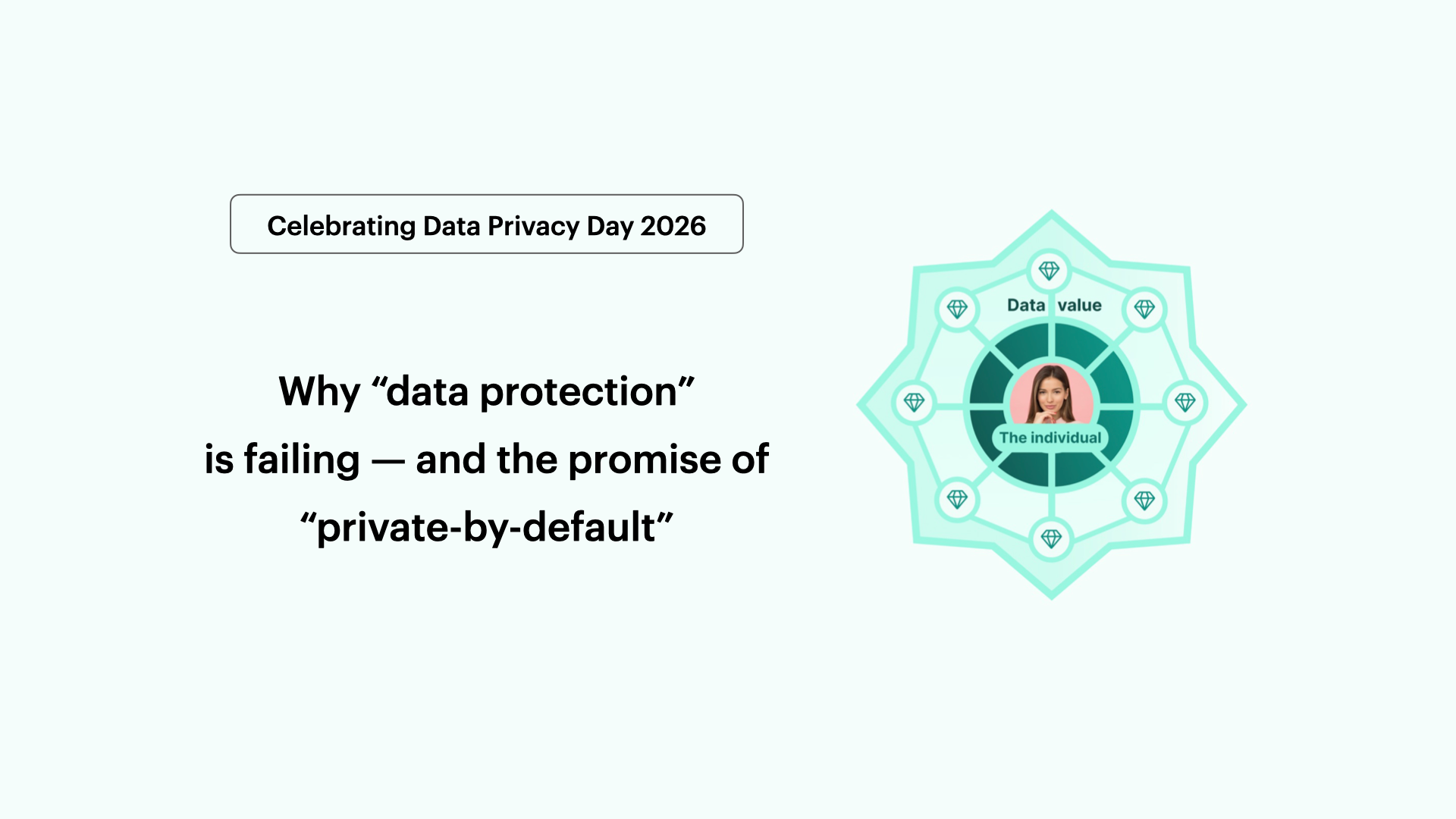 Celebrating Data Privacy Day 2026

Why “data protection” is failing — and the promise of “private-by-default”

Data value

The individual